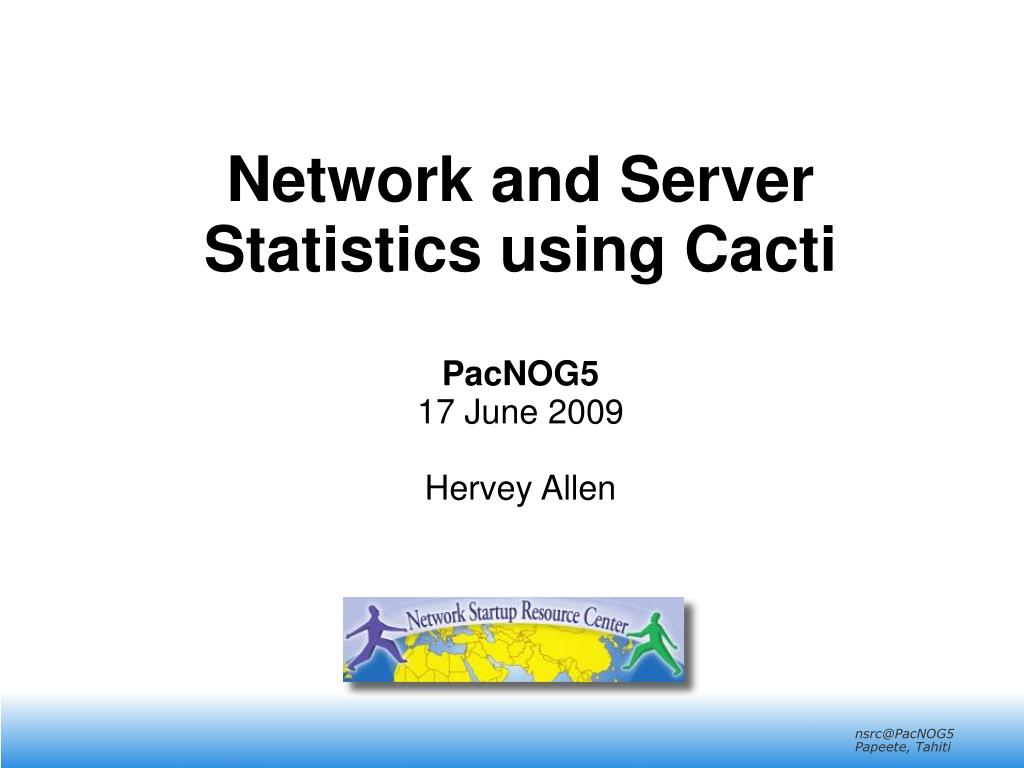 Network and Server Statistics using Cacti

PacNOG5
17 June 2009

Hervey Allen

Network Startup Resource Center

nsrc@PacNOG5
Papeete, Tahiti